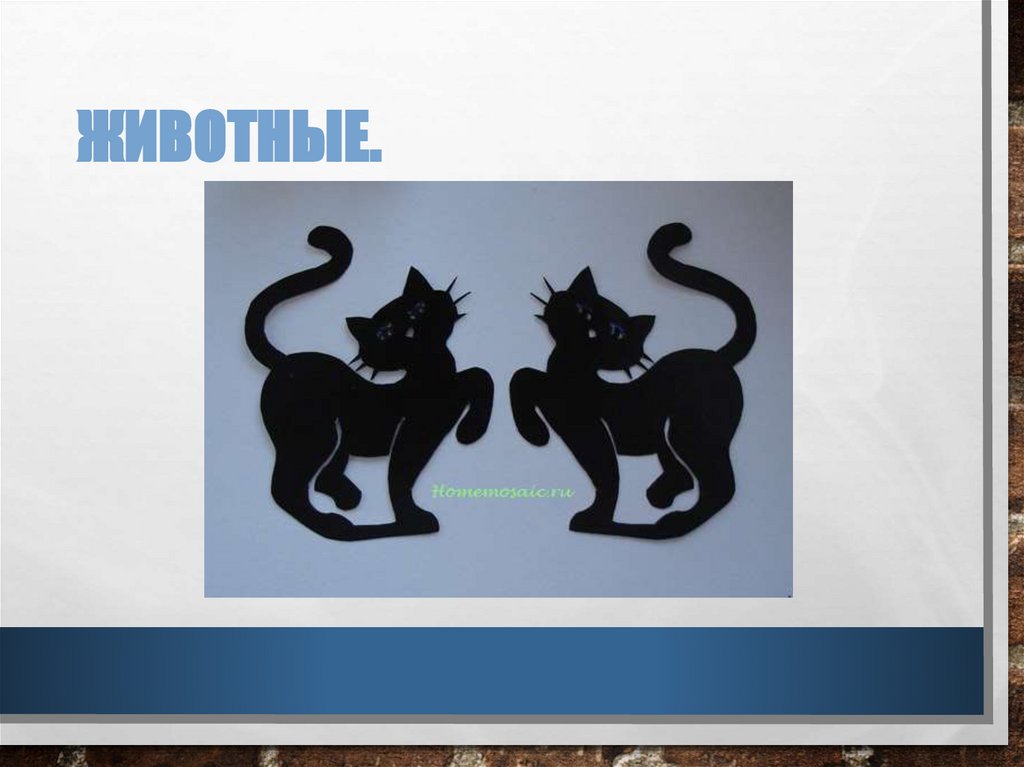 ЖИВОТНЫЕ.

Homemosaic.ru